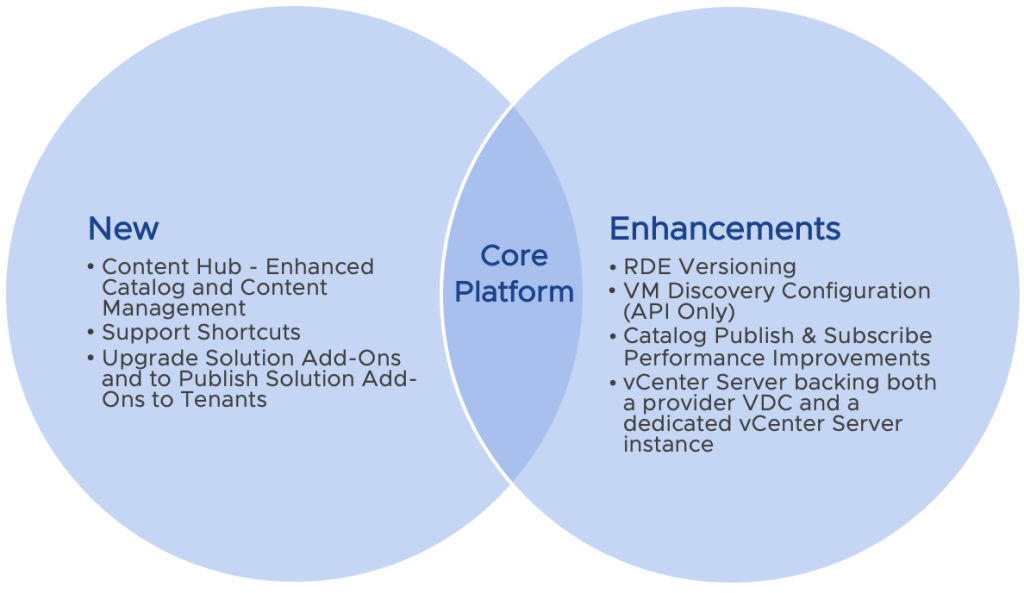 New

• Content Hub - Enhanced Catalog and Content Management
• Support Shortcuts
• Upgrade Solution Add-Ons and to Publish Solution Add-Ons to Tenants

Core Platform

Enhancements

• RDE Versioning
• VM Discovery Configuration (API Only)
• Catalog Publish & Subscribe Performance Improvements
• vCenter Server backing both a provider VDC and a dedicated vCenter Server instance